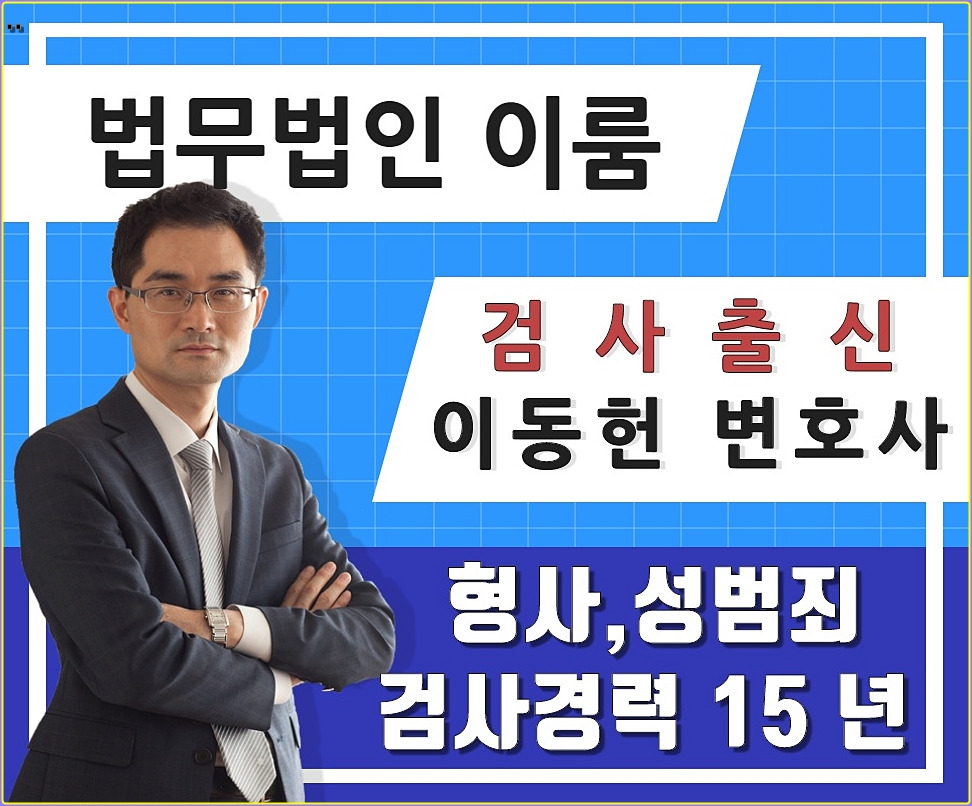 법무법인 이룸

검 사 출 신
이동헌 변호사

형사,성범죄
검사경력 15 년